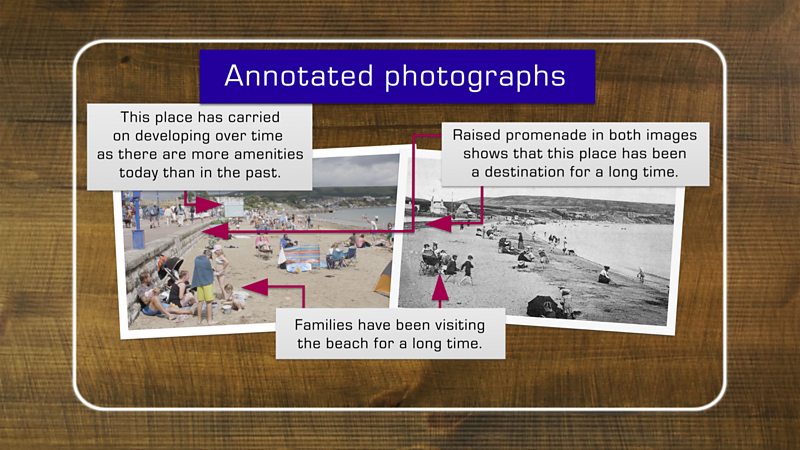 Annotated photographs

This place has carried on developing over time as there are more amenities today than in the past.

Raised promenade in both images shows that this place has been a destination for a long time.

Families have been visiting the beach for a long time.